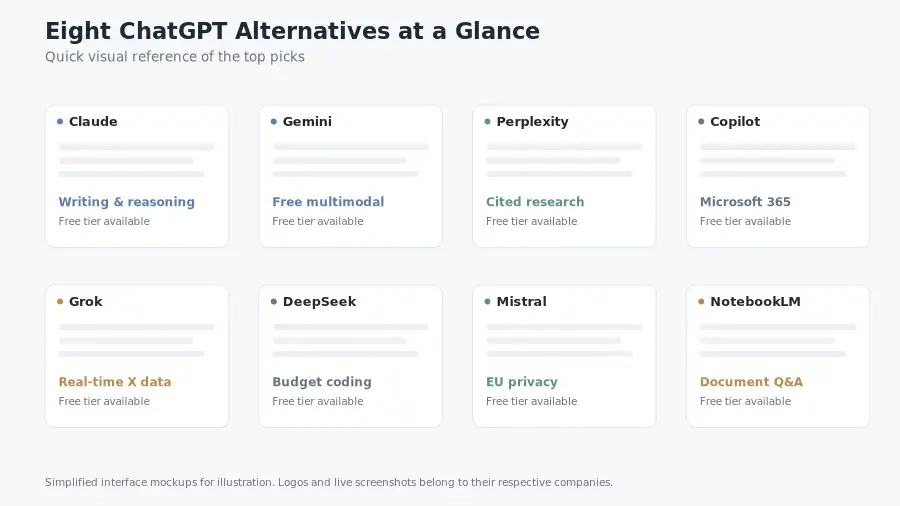 Eight ChatGPT Alternatives at a Glance

Quick visual reference of the top picks

Claude

Writing & reasoning

Free tier available

Gemini

Free multimodal

Free tier available

Perplexity

Cited research

Free tier available

Copilot

Microsoft 365

Free tier available

Grok

Real-time X data

Free tier available

DeepSeek

Budget coding

Free tier available

Mistral

EU privacy

Free tier available

NotebookLM

Document Q&A

Free tier available

Simplified interface mockups for illustration. Logos and live screenshots belong to their respective companies.